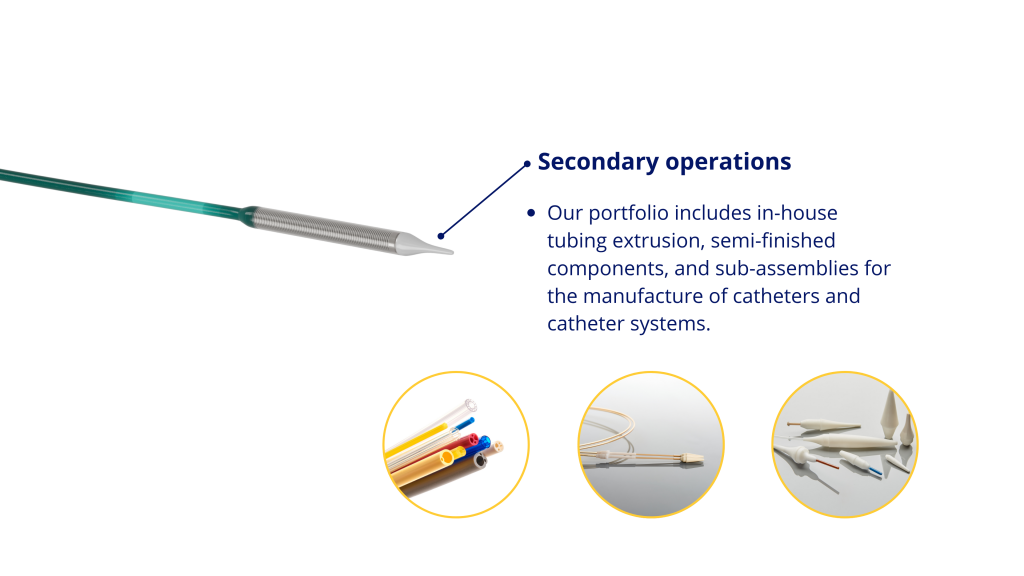 Secondary operations

• Our portfolio includes in-house tubing extrusion, semi-finished components, and sub-assemblies for the manufacture of catheters and catheter systems.